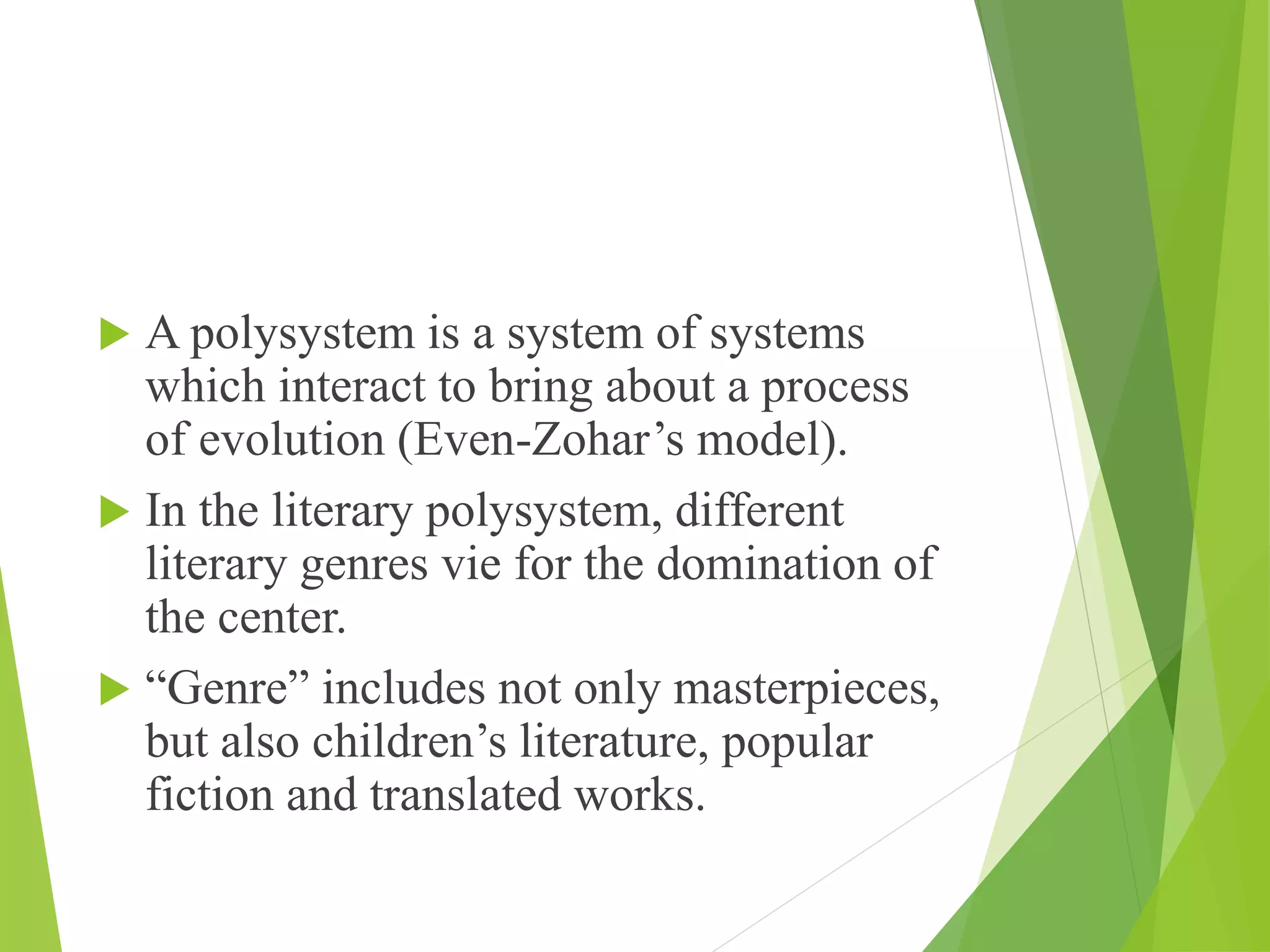 A polysystem is a system of systems which interact to bring about a process of evolution (Even-Zohar’s model).

In the literary polysystem, different literary genres vie for the domination of the center.

“Genre” includes not only masterpieces, but also children’s literature, popular fiction and translated works.